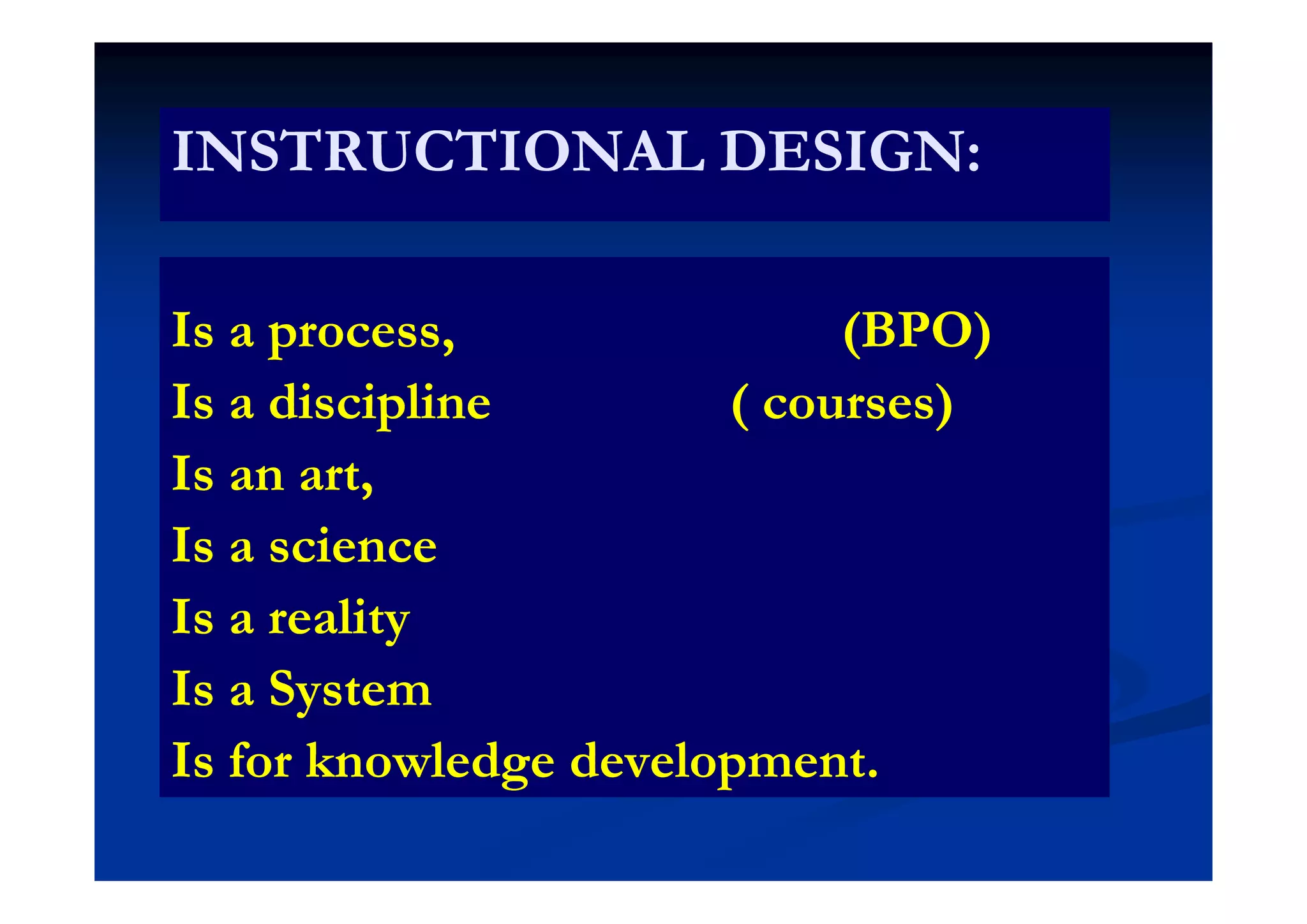 INSTRUCTIONAL DESIGN:

Is a process, (BPO)
Is a discipline ( courses)
Is an art,
Is a science
Is a reality
Is a System
Is for knowledge development.